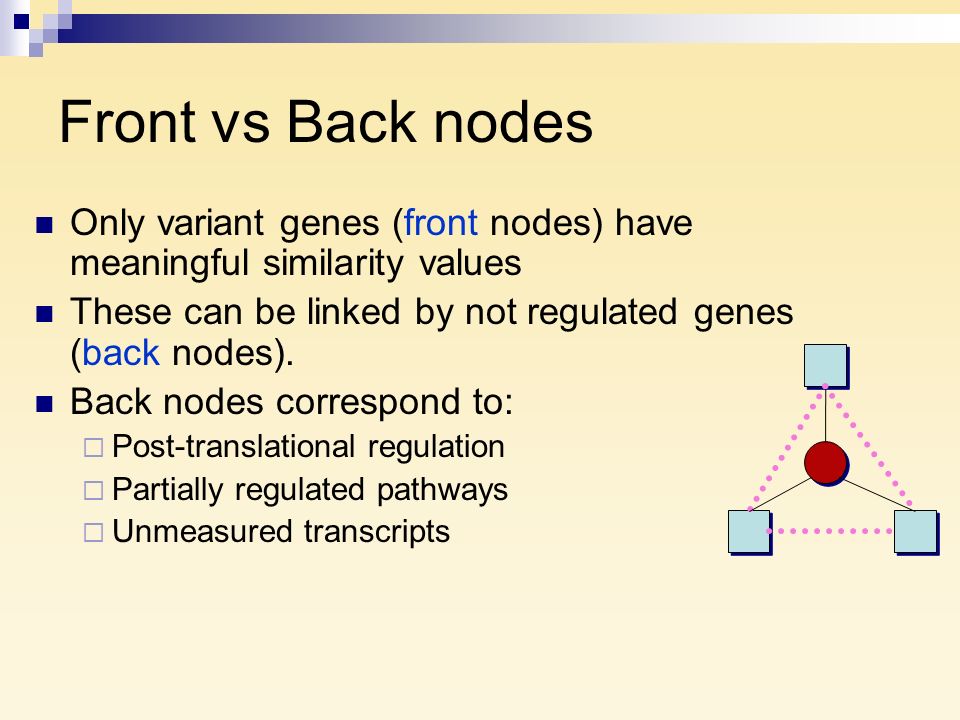 Front vs Back nodes

Only variant genes (front nodes) have meaningful similarity values

These can be linked by not regulated genes (back nodes).

Back nodes correspond to:

Post-translational regulation

Partially regulated pathways

Unmeasured transcripts